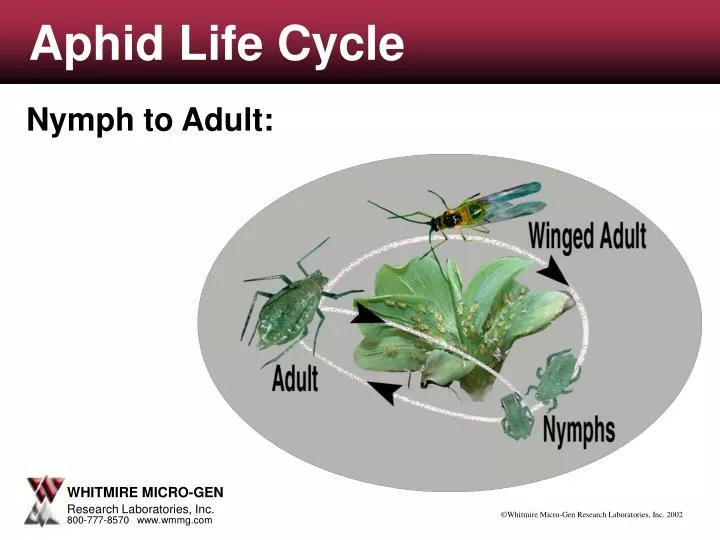 Aphid Life Cycle

Nymph to Adult:

Winged Adult

Adult

Nymphs

WHITMIRE MICRO-GEN
Research Laboratories, Inc.
800-777-8570 www.wmmg.com

©Whitmire Micro-Gen Research Laboratories, Inc. 2002